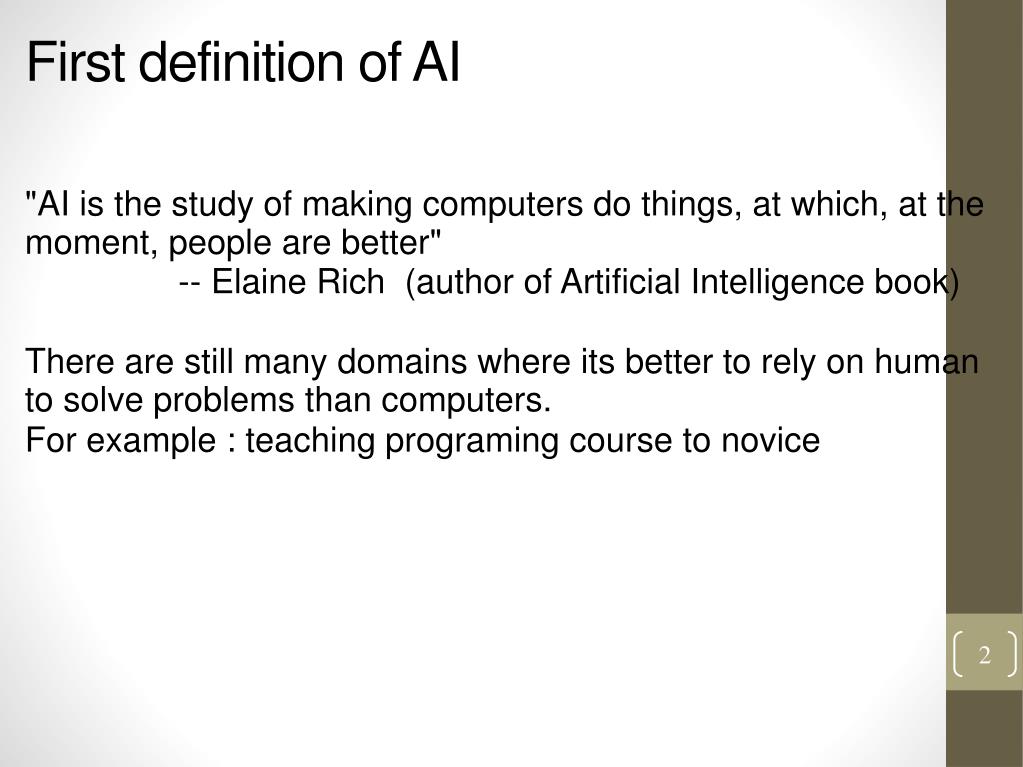 First definition of AI

"AI is the study of making computers do things, at which, at the moment, people are better"
-- Elaine Rich (author of Artificial Intelligence book)

There are still many domains where its better to rely on human to solve problems than computers.
For example : teaching programing course to novice

2